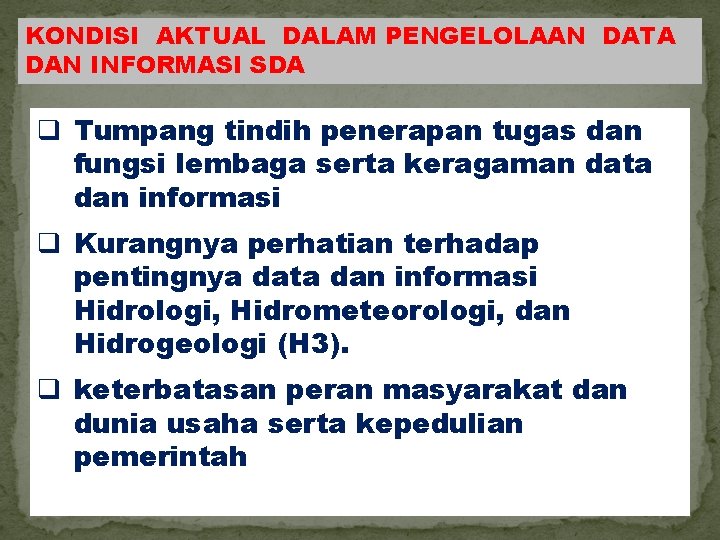 KONDISI AKTUAL DALAM PENGELOLAAN DATA DAN INFORMASI SDA

❑ Tumpang tindih penerapan tugas dan fungsi lembaga serta keragaman data dan informasi

❑ Kurangnya perhatian terhadap pentingnya data dan informasi Hidrologi, Hidrometeorologi, dan Hidrogeologi (H3).

❑ keterbatasan peran masyarakat dan dunia usaha serta kepedulian pemerintah